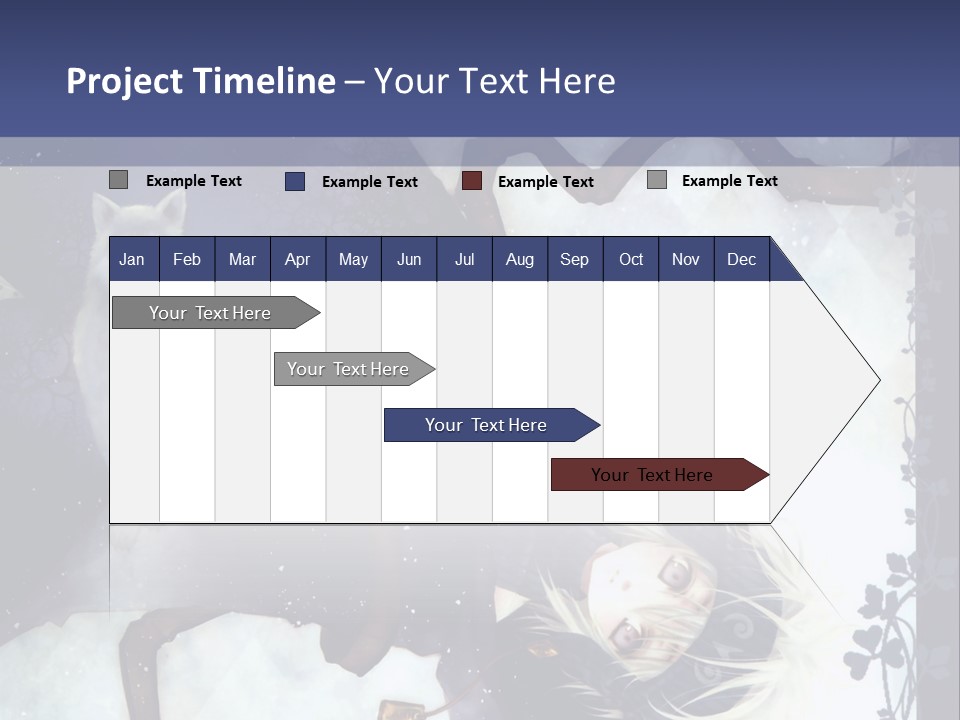 Project Timeline – Your Text Here

Example Text Example Text Example Text Example Text

| Jan | Feb | Mar | Apr | May | Jun | Jul | Aug | Sep | Oct | Nov | Dec |
|---|---|---|---|---|---|---|---|---|---|---|---|

Your Text Here

Your Text Here

Your Text Here

Your Text Here